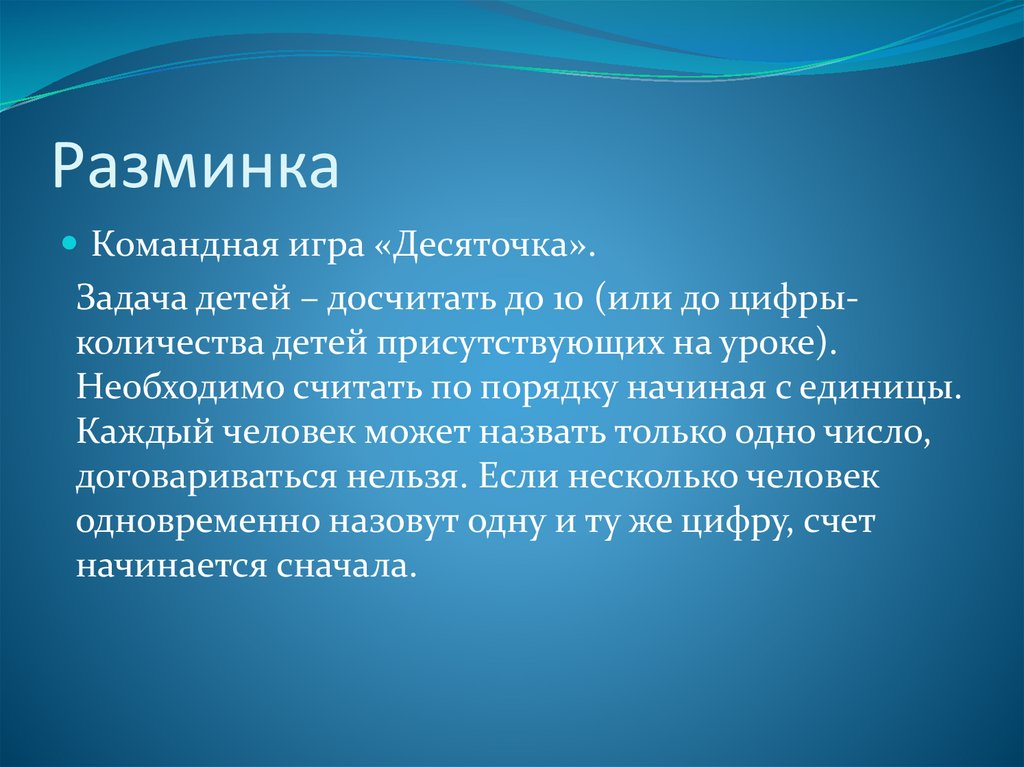 Разминка

Командная игра «Десяточка».

Задача детей – досчитать до 10 (или до цифры-количества детей присутствующих на уроке). Необходимо считать по порядку начиная с единицы. Каждый человек может назвать только одно число, договариваться нельзя. Если несколько человек одновременно назовут одну и ту же цифру, счет начинается сначала.